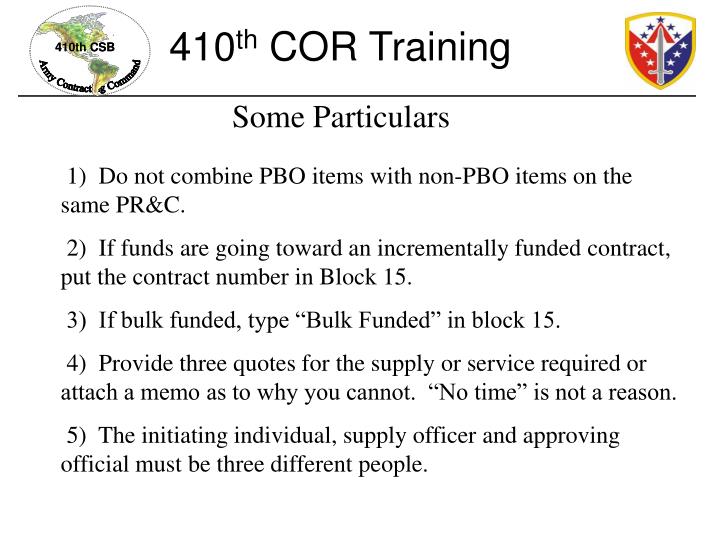 410th CSB
Army Contracting Command

410$^{th}$ COR Training

Some Particulars

1) Do not combine PBO items with non-PBO items on the same PR&C.

2) If funds are going toward an incrementally funded contract, put the contract number in Block 15.

3) If bulk funded, type “Bulk Funded” in block 15.

4) Provide three quotes for the supply or service required or attach a memo as to why you cannot. “No time” is not a reason.

5) The initiating individual, supply officer and approving official must be three different people.